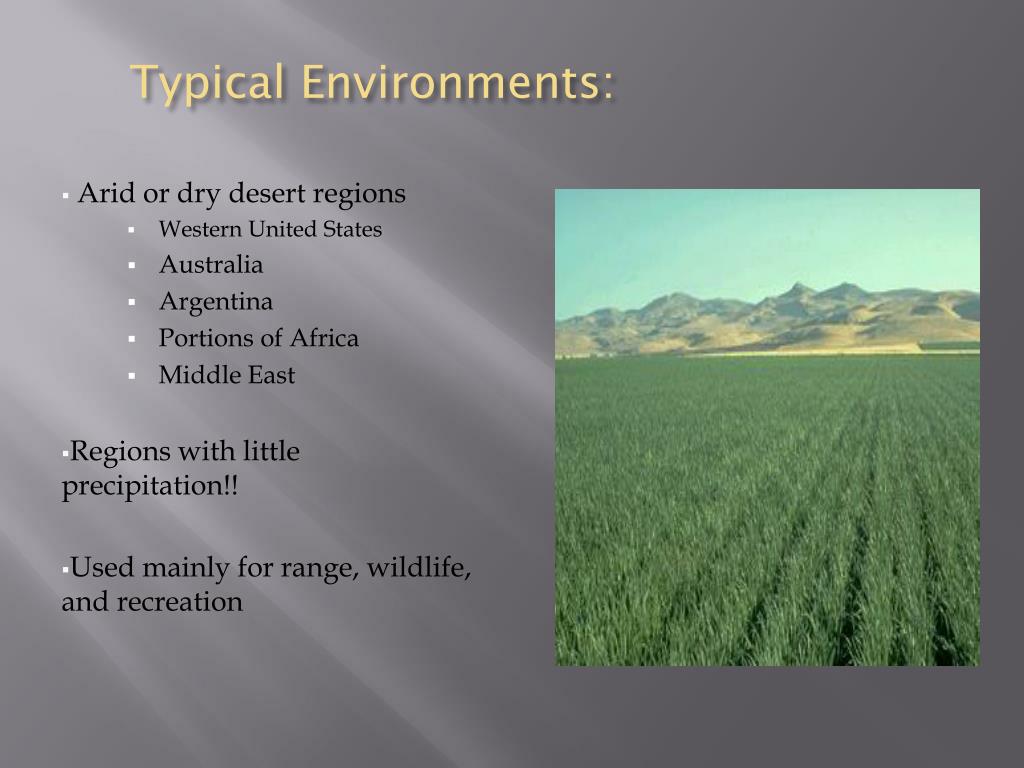 Typical Environments:

▪ Arid or dry desert regions
▪ Western United States
▪ Australia
▪ Argentina
▪ Portions of Africa
▪ Middle East

▪Regions with little precipitation!!

▪Used mainly for range, wildlife, and recreation